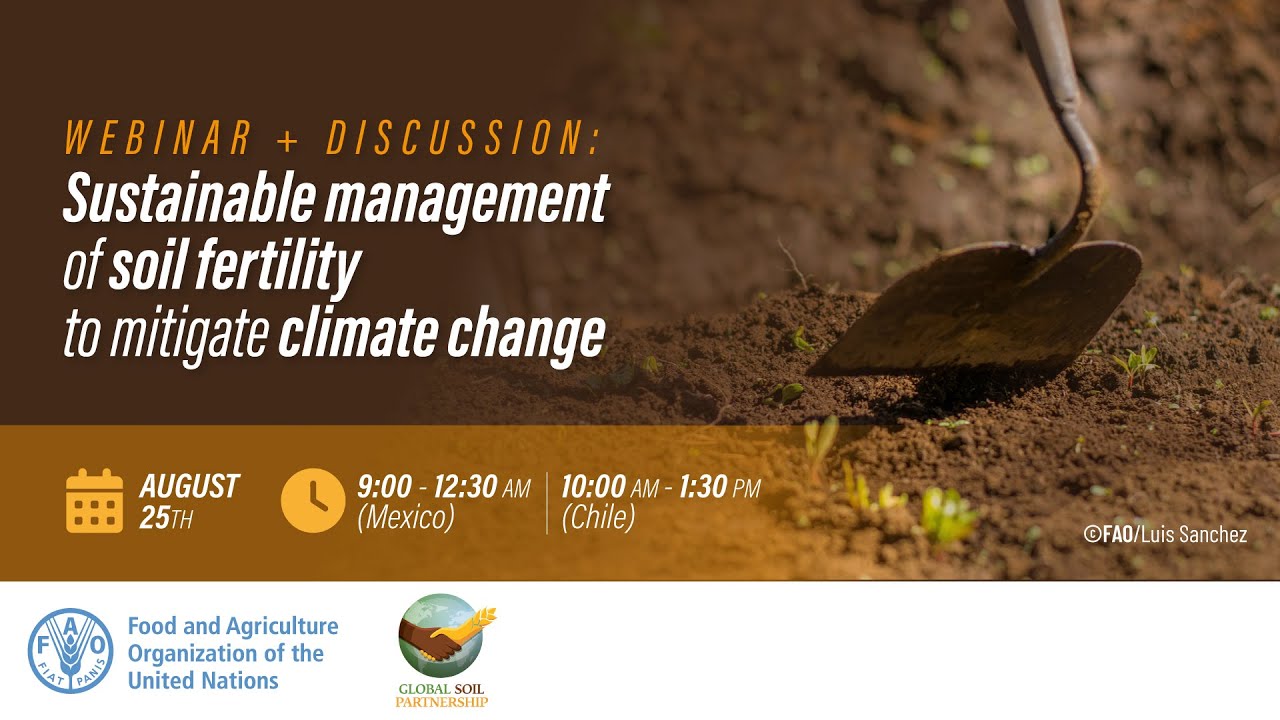 WEBINAR + DISCUSSION:
Sustainable management of soil fertility to mitigate climate change

AUGUST 25TH

9:00 - 12:30 AM (Mexico)

10:00 AM - 1:30 PM (Chile)

©FAO/Luis Sanchez

FAO FIAT PANIS

Food and Agriculture Organization of the United Nations

GLOBAL SOIL PARTNERSHIP